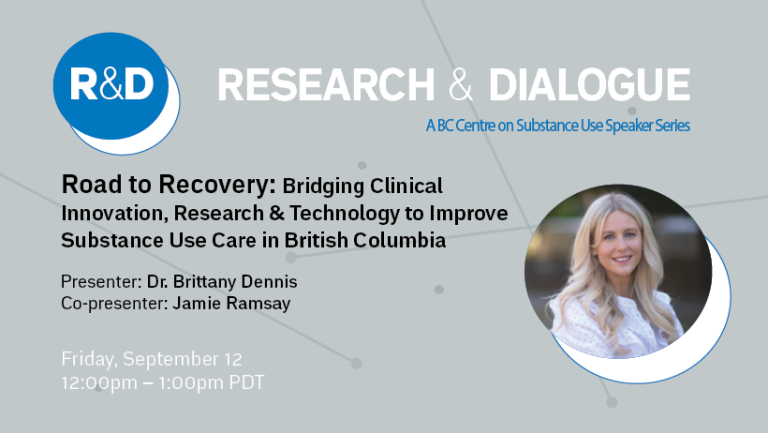 R&D

RESEARCH & DIALOGUE

A BC Centre on Substance Use Speaker Series

Road to Recovery: Bridging Clinical Innovation, Research & Technology to Improve Substance Use Care in British Columbia

Presenter: Dr. Brittany Dennis
Co-presenter: Jamie Ramsay

Friday, September 12
12:00pm – 1:00pm PDT